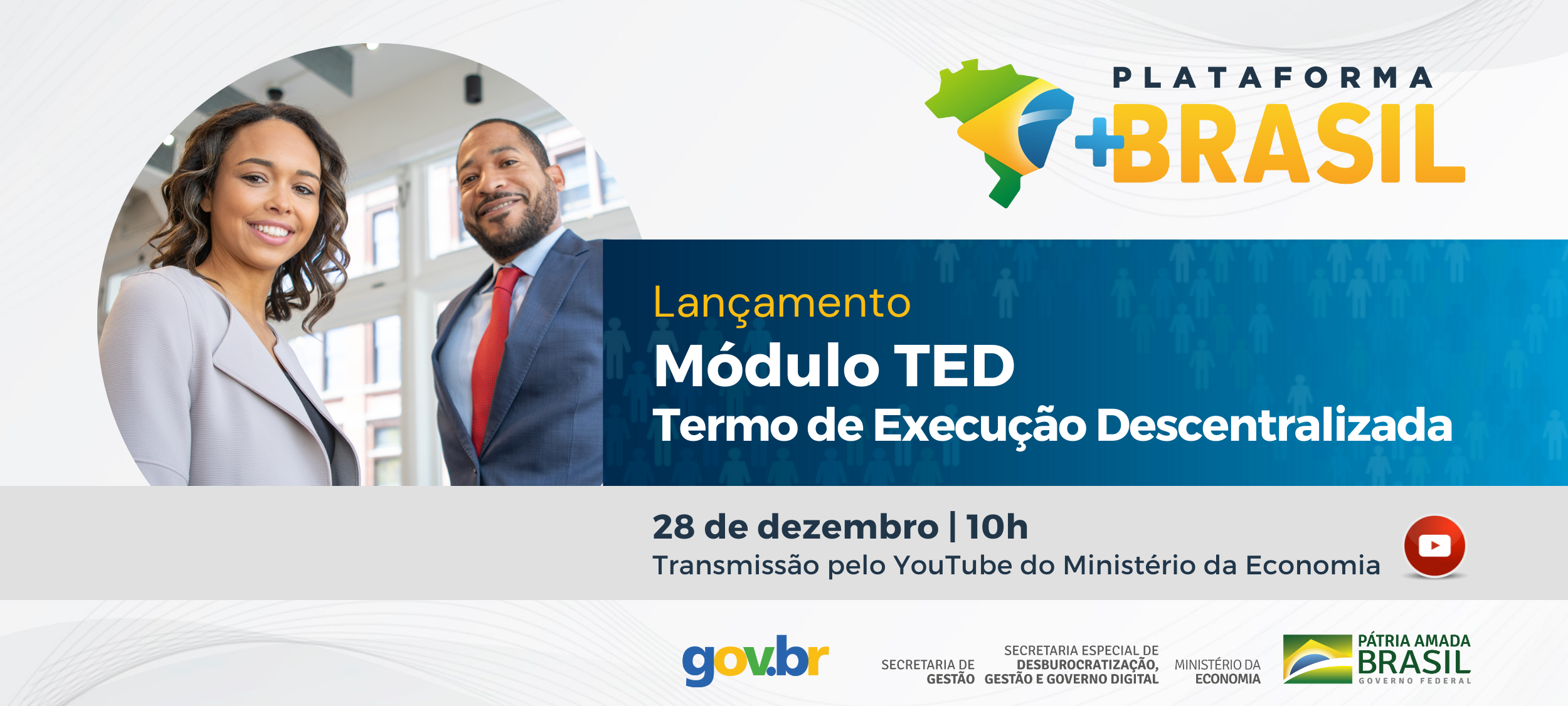 PLATAFORMA
+BRASIL

Lançamento
Módulo TED
Termo de Execução Descentralizada

28 de dezembro | 10h
Transmissão pelo YouTube do Ministério da Economia

gov.br

SECRETARIA DE GESTÃO

SECRETARIA ESPECIAL DE DESBUROCRATIZAÇÃO, GESTÃO E GOVERNO DIGITAL

MINISTÉRIO DA ECONOMIA

PÁTRIA AMADA BRASIL
GOVERNO FEDERAL